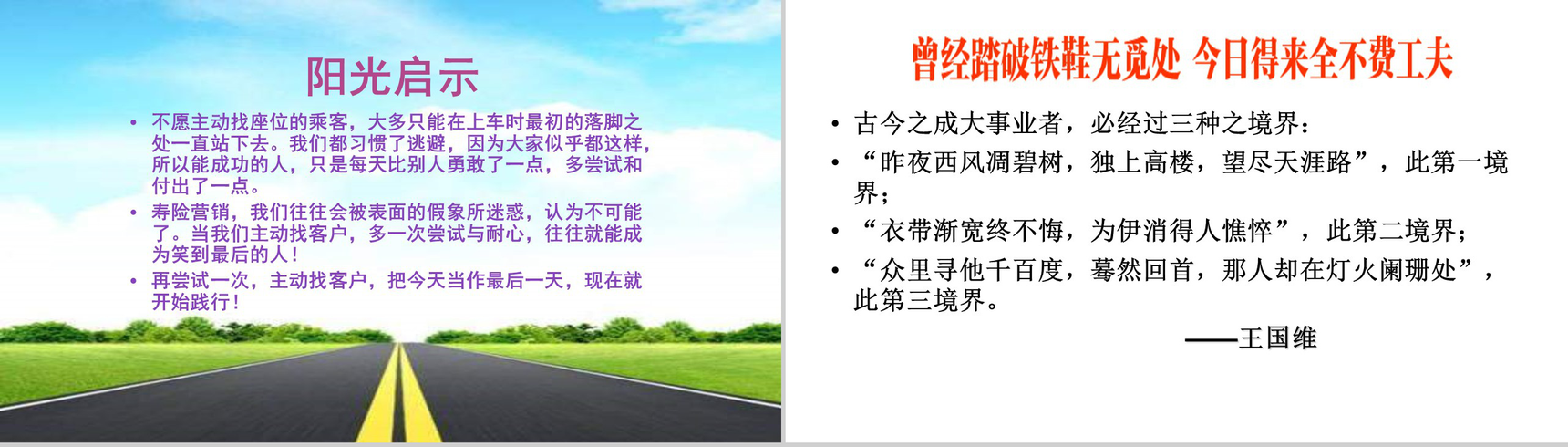 阳光启示

• 不愿主动找座位的乘客，大多只能在上车时最初的落脚之处一直站下去。我们都习惯了逃避，因为大家似乎都这样，所以能成功的人，只是每天比别人勇敢了一点，多尝试和付出了一点。
• 寿险营销，我们往往会被表面的假象所迷惑，认为不可能了。当我们主动找客户，多一次尝试与耐心，往往就能成为笑到最后的人！
• 再尝试一次，主动找客户，把今天当作最后一天，现在就开始践行！

曾经踏破铁鞋无觅处 今日得来全不费工夫

• 古今之成大事业者，必经过三种之境界：
• “昨夜西风凋碧树，独上高楼，望尽天涯路”，此第一境界；
• “衣带渐宽终不悔，为伊消得人憔悴”，此第二境界；
• “众里寻他千百度，蓦然回首，那人却在灯火阑珊处”，此第三境界。

——王国维